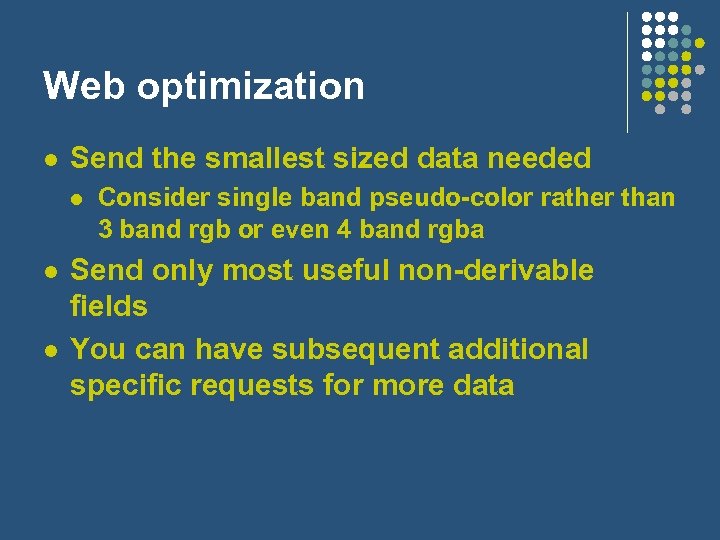 Web optimization

- Send the smallest sized data needed
  - Consider single band pseudo-color rather than 3 band rgb or even 4 band rgba
- Send only most useful non-derivable fields
- You can have subsequent additional specific requests for more data